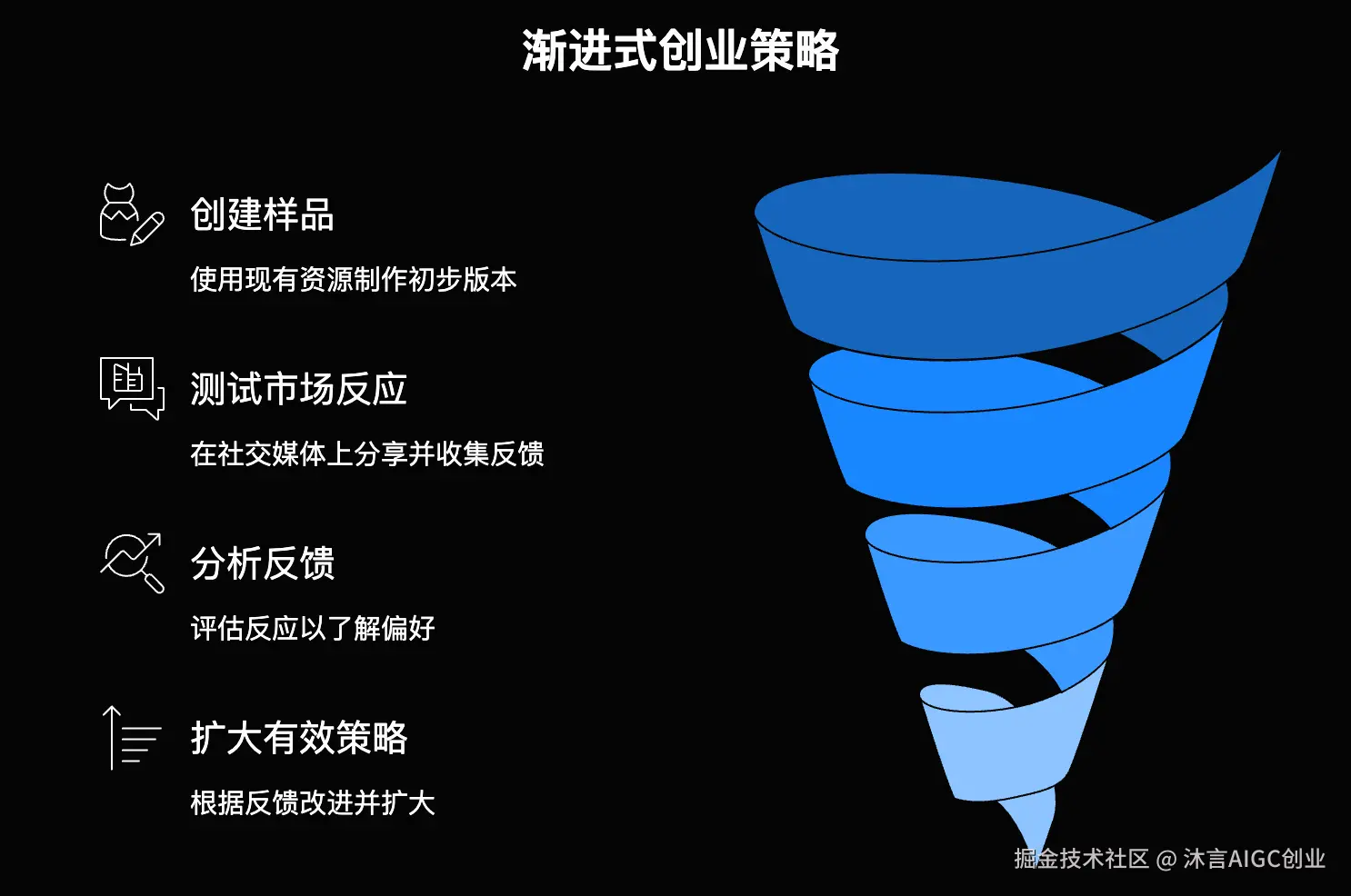 渐进式创业策略

创建样品

使用现有资源制作初步版本

测试市场反应

在社交媒体上分享并收集反馈

分析反馈

评估反应以了解偏好

扩大有效策略

根据反馈改进并扩大

掘金技术社区 @ 沐言AIGC创业